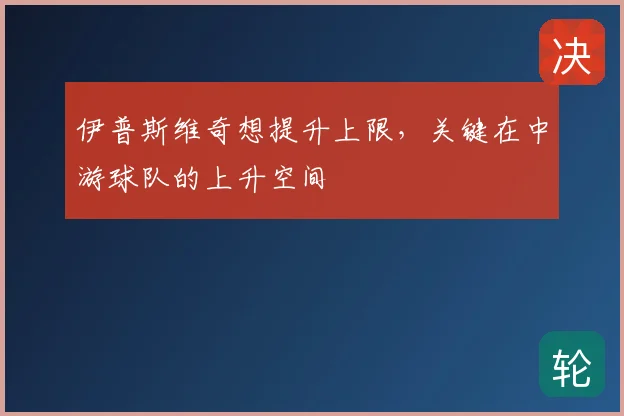 决

伊普斯维奇想提升上限，关键在中游球队的上升空间

轮